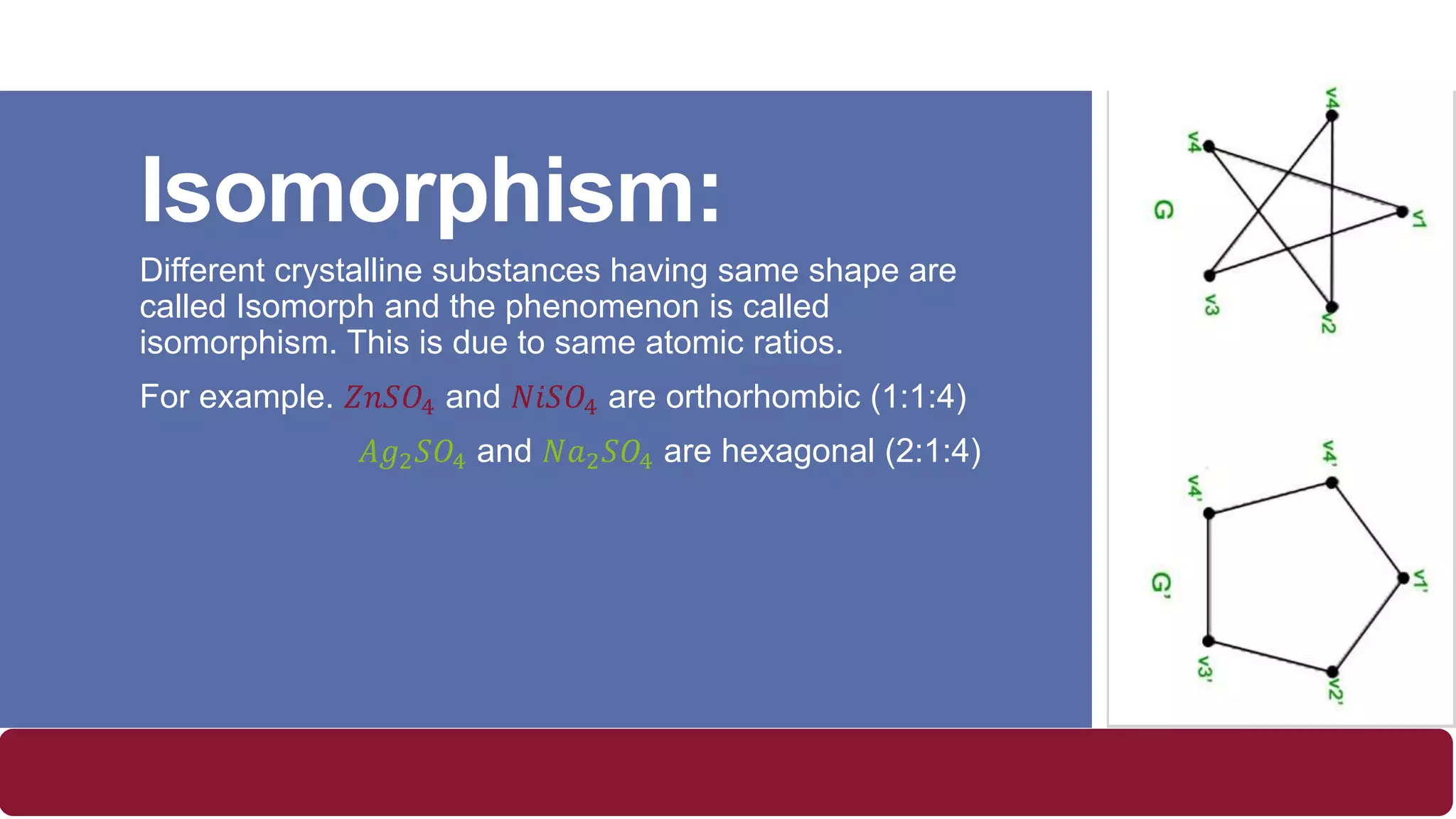 Isomorphism:

Different crystalline substances having same shape are called Isomorph and the phenomenon is called isomorphism. This is due to same atomic ratios.

For example. $ZnSO_4$ and $NiSO_4$ are orthorhombic (1:1:4)

$Ag_2SO_4$ and $Na_2SO_4$ are hexagonal (2:1:4)

G
v4
v4
v1
v3
v2

G'
v4'
v4'
v1'
v3'
v2'